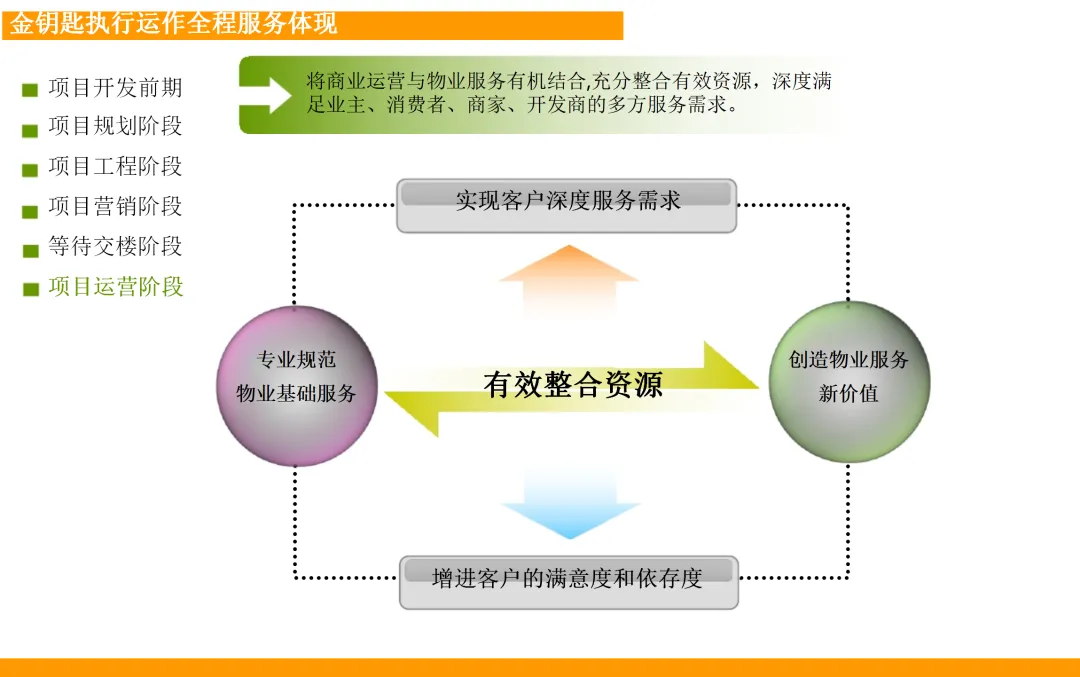 金钥匙执行运作全程服务体现

项目开发前期
项目规划阶段
项目工程阶段
项目营销阶段
等待交楼阶段
项目运营阶段

将商业运营与物业服务有机结合,充分整合有效资源，深度满足业主、消费者、商家、开发商的多方服务需求。

实现客户深度服务需求

专业规范
物业基础服务

有效整合资源

创造物业服务
新价值

增进客户的满意度和依存度